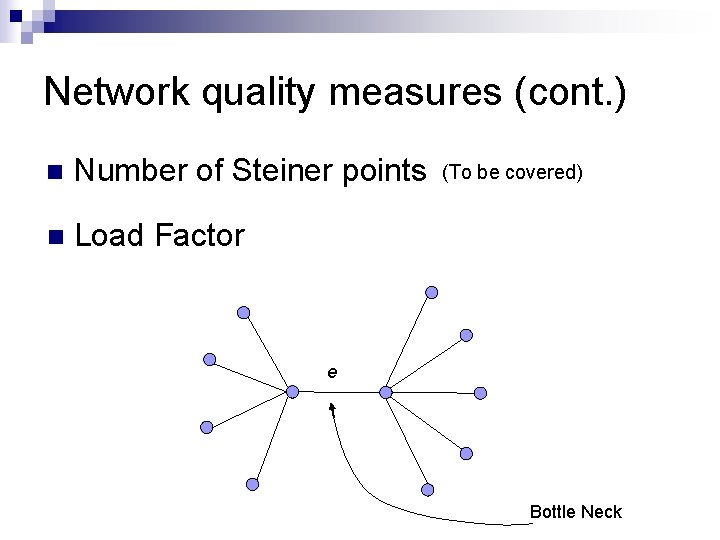 Network quality measures (cont.)

Number of Steiner points (To be covered)

Load Factor

e

Bottle Neck